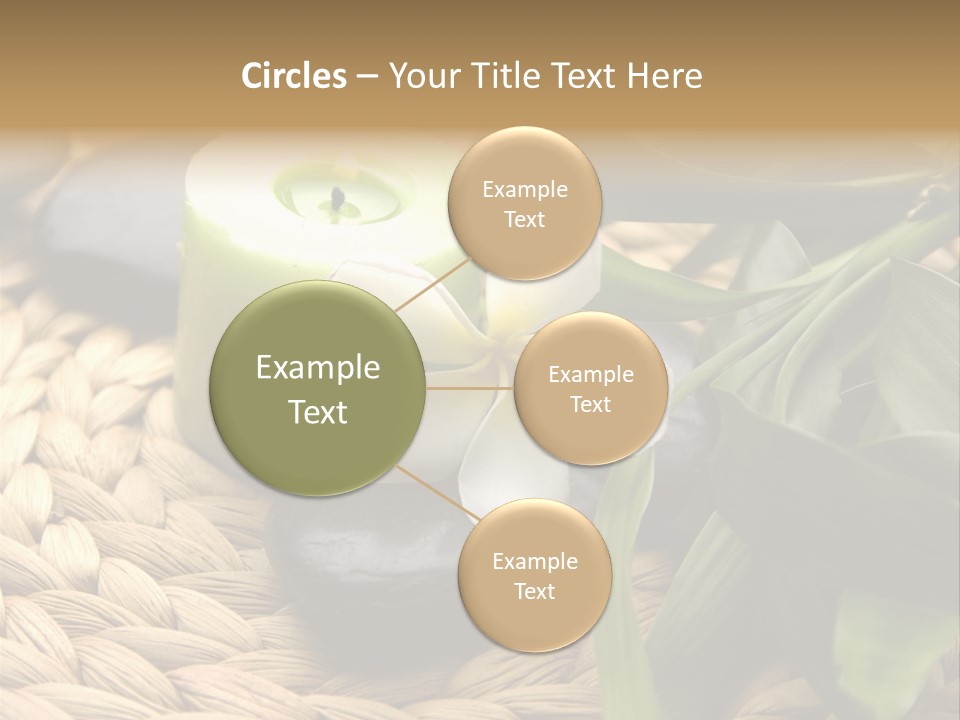 Circles – Your Title Text Here

Example Text

Example Text

Example Text

Example Text